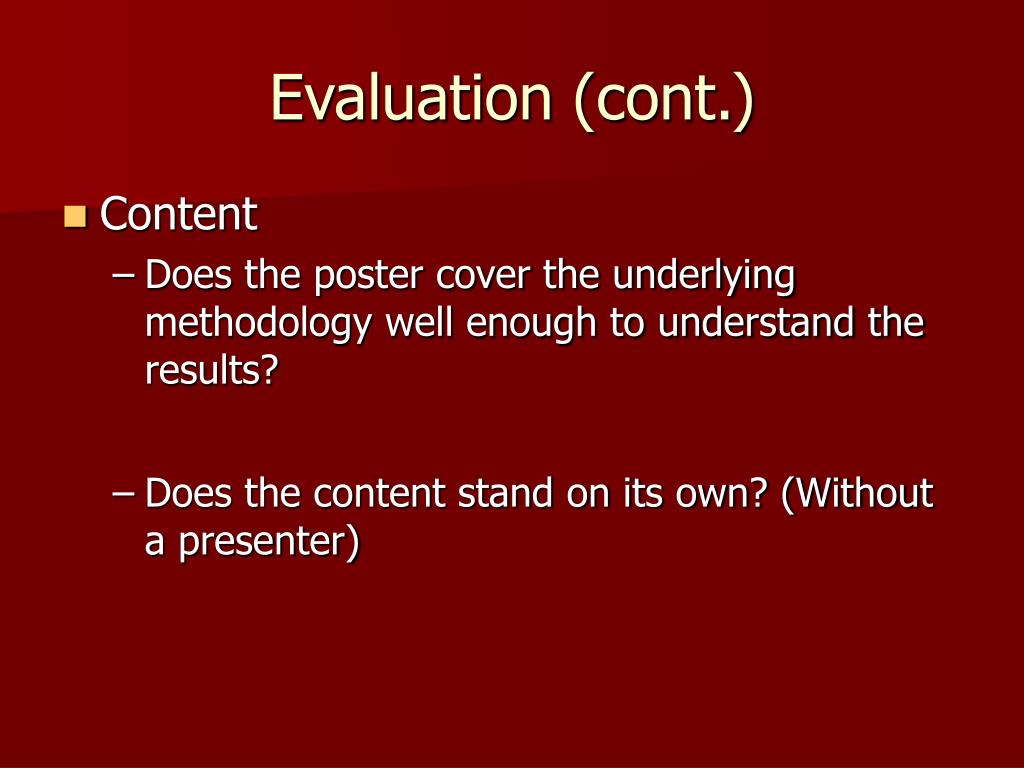 Evaluation (cont.)

Content

– Does the poster cover the underlying methodology well enough to understand the results?

– Does the content stand on its own? (Without a presenter)